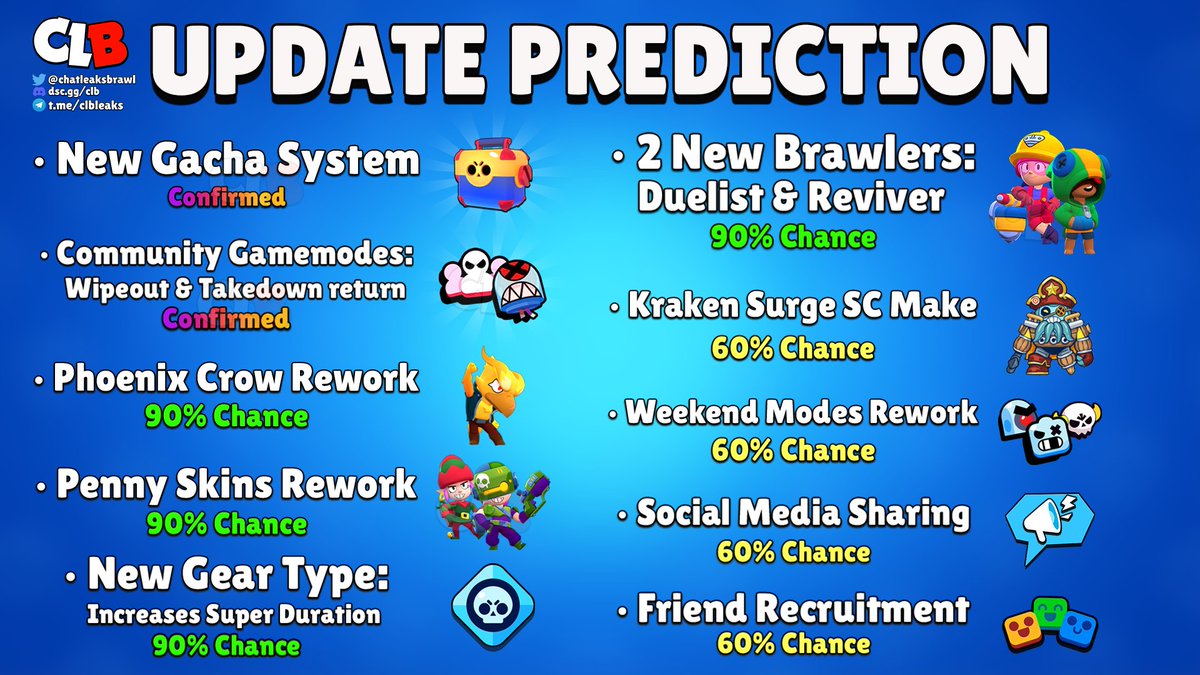 CLB

@chatleaksbrawl
dsc.gg/clb
t.me/clbleaks

UPDATE PREDICTION

• New Gacha System
Confirmed

• Community Gamemodes:
Wipeout & Takedown return
Confirmed

• Phoenix Crow Rework
90% Chance

• Penny Skins Rework
90% Chance

• New Gear Type:
Increases Super Duration
90% Chance

• 2 New Brawlers:
Duelist & Reviver
90% Chance

• Kraken Surge SC Make
60% Chance

• Weekend Modes Rework
60% Chance

• Social Media Sharing
60% Chance

• Friend Recruitment
60% Chance